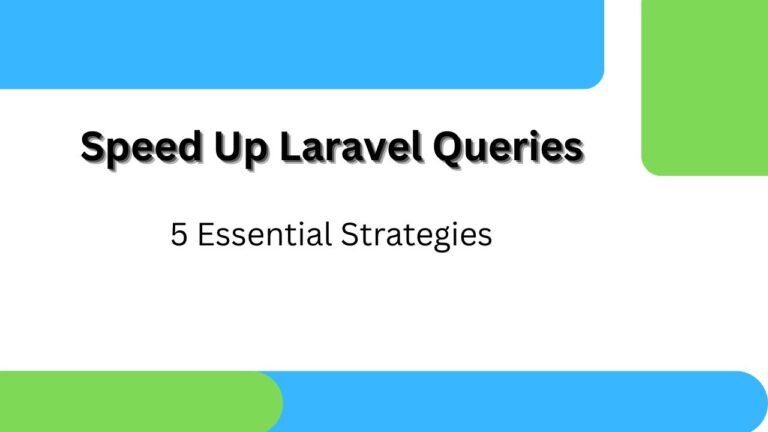 Speed Up Laravel Queries

5 Essential Strategies